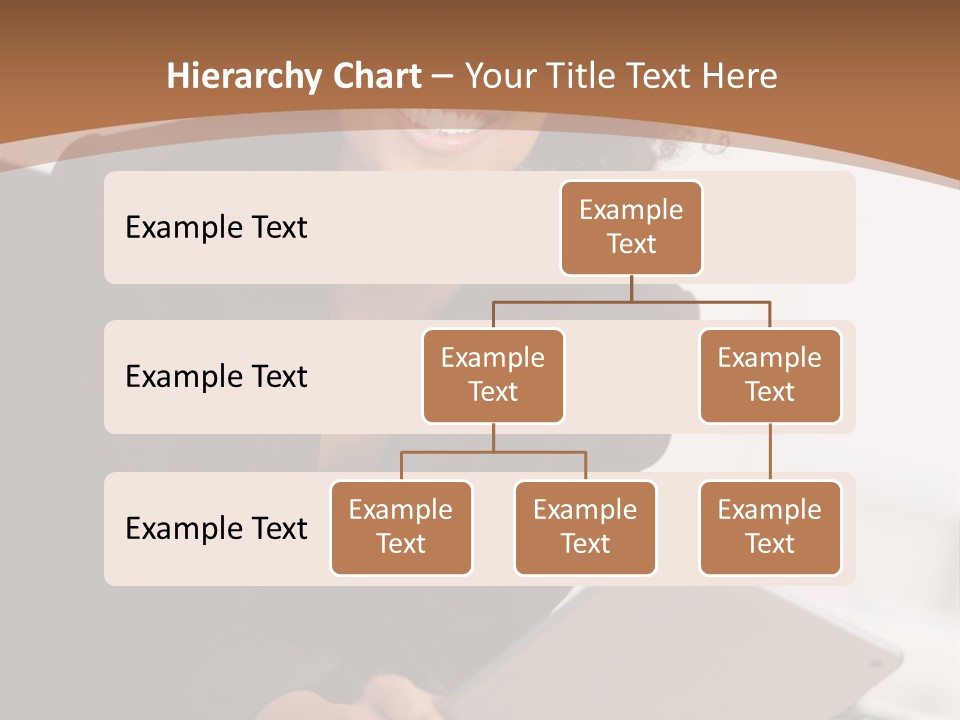 Hierarchy Chart – Your Title Text Here

Example Text

Example Text

Example Text

Example Text

Example Text

Example Text

Example Text

Example Text

Example Text